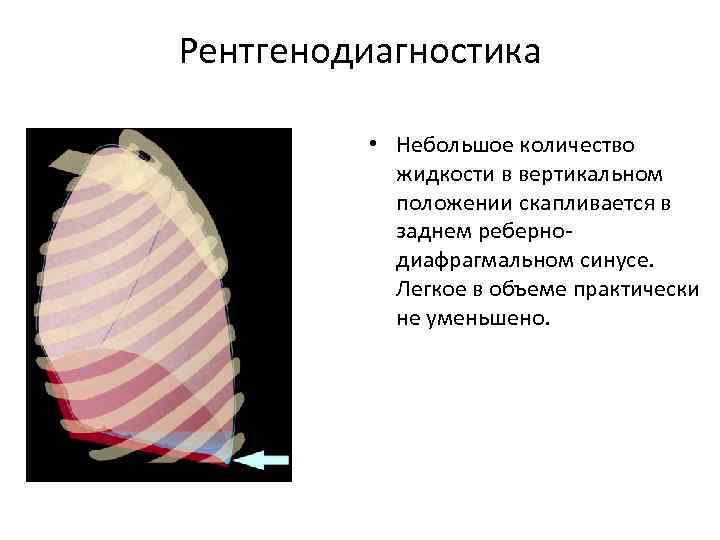 Рентгенодиагностика

• Небольшое количество жидкости в вертикальном положении скапливается в заднем реберно-диафрагмальном синусе. Легкое в объеме практически не уменьшено.